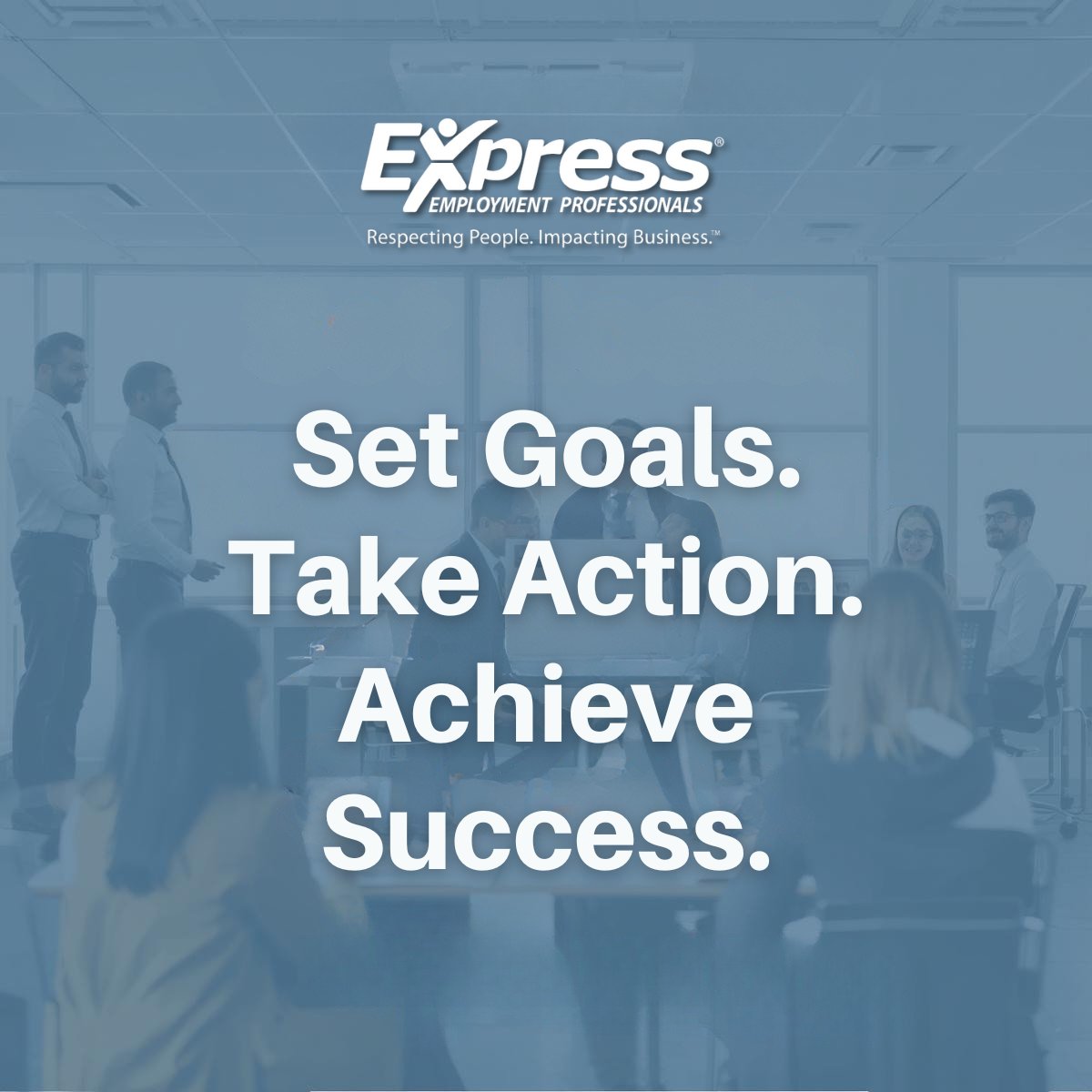 Express®
EMPLOYMENT PROFESSIONALS
Respecting People. Impacting Business.™

Set Goals.
Take Action.
Achieve
Success.